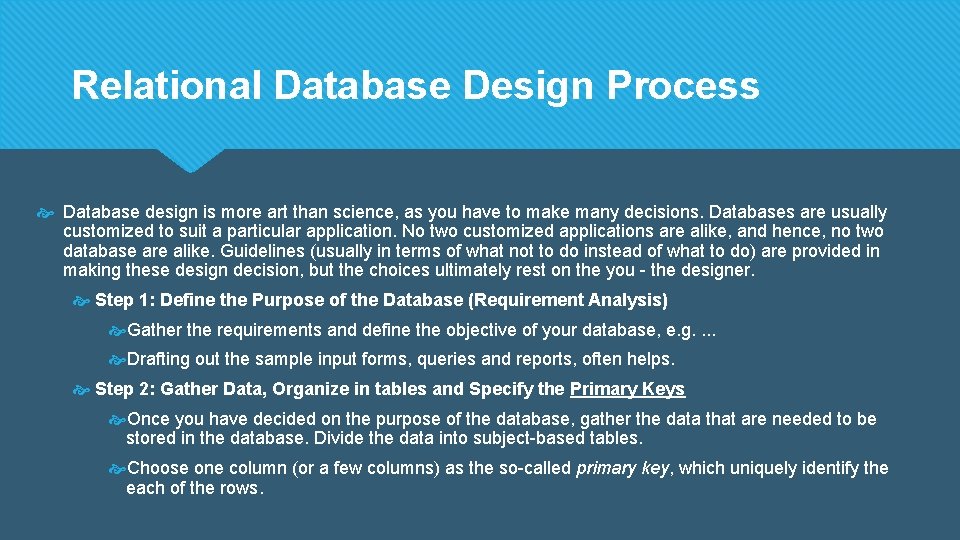 Relational Database Design Process

Database design is more art than science, as you have to make many decisions. Databases are usually customized to suit a particular application. No two customized applications are alike, and hence, no two database are alike. Guidelines (usually in terms of what not to do instead of what to do) are provided in making these design decision, but the choices ultimately rest on the you - the designer.

Step 1: Define the Purpose of the Database (Requirement Analysis)

Gather the requirements and define the objective of your database, e.g. ...

Drafting out the sample input forms, queries and reports, often helps.

Step 2: Gather Data, Organize in tables and Specify the Primary Keys

Once you have decided on the purpose of the database, gather the data that are needed to be stored in the database. Divide the data into subject-based tables.

Choose one column (or a few columns) as the so-called primary key, which uniquely identify the each of the rows.